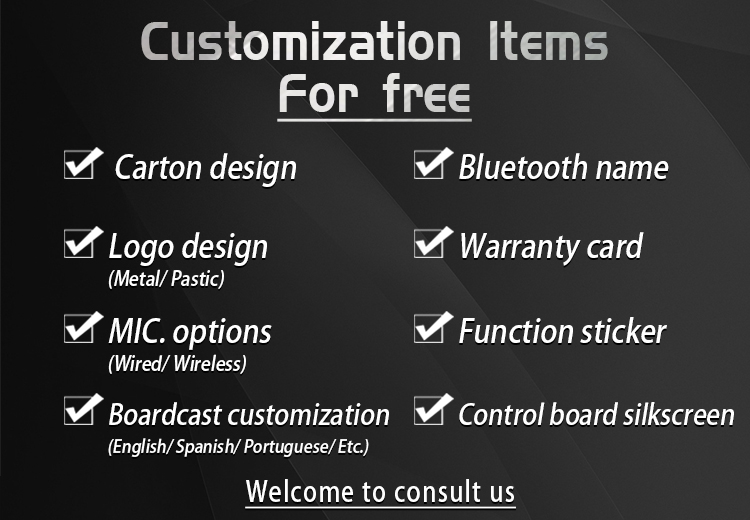 Customization Items
For free

Carton design

Logo design
(Metal/ Pastic)

MIC. options
(Wired/ Wireless)

Boardcast customization
(English/ Spanish/ Portuguese/ Etc.)

Bluetooth name

Warranty card

Function sticker

Control board silkscreen

Welcome to consult us